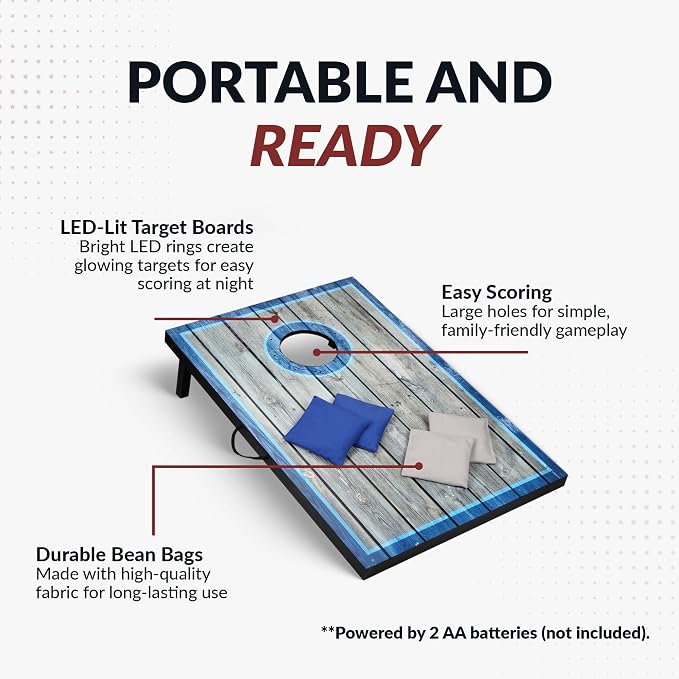 PORTABLE AND READY

LED-Lit Target Boards
Bright LED rings create glowing targets for easy scoring at night

Easy Scoring
Large holes for simple, family-friendly gameplay

Durable Bean Bags
Made with high-quality fabric for long-lasting use

**Powered by 2 AA batteries (not included).